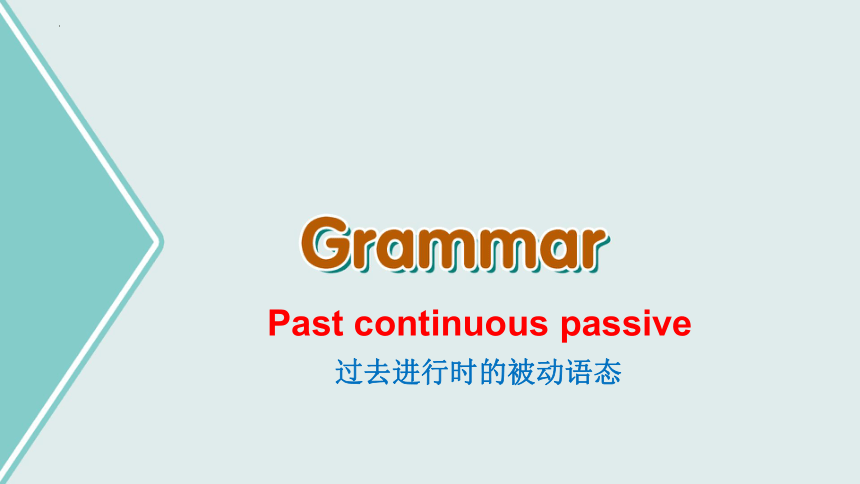 Grammar

Past continuous passive

过去进行时的被动语态